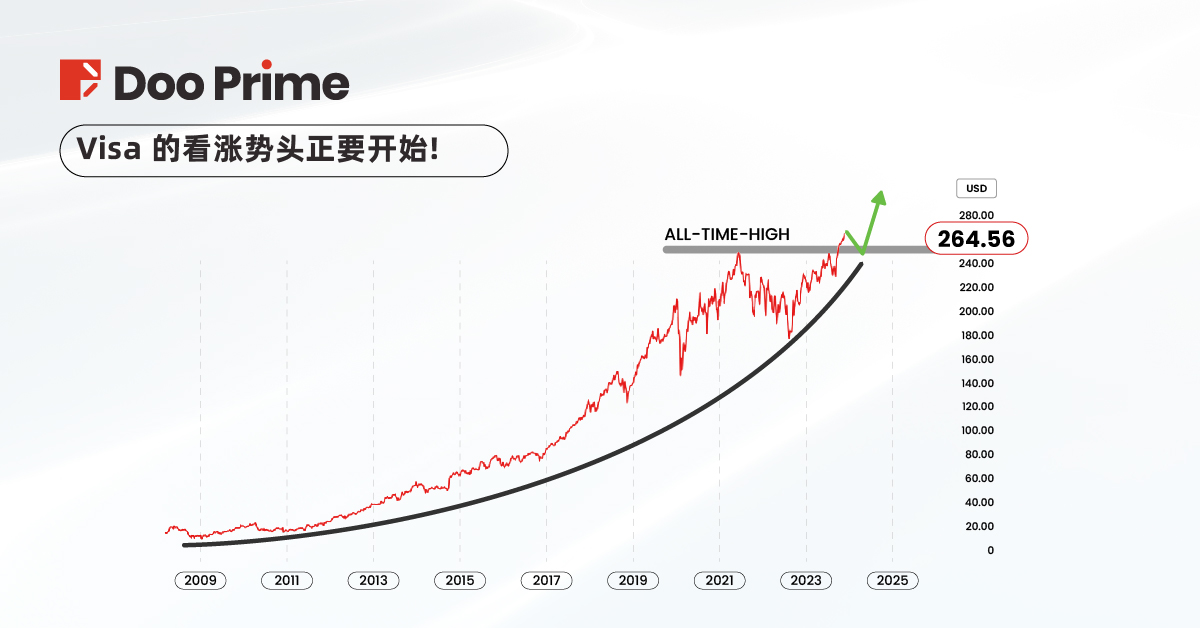 Doo Prime

Visa 的看涨势头正要开始!

USD

ALL-TIME-HIGH

264.56

280.00
240.00
220.00
200.00
180.00
160.00
140.00
120.00
100.00
80.00
60.00
40.00
20.00
0

2009
2011
2013
2015
2017
2019
2021
2023
2025